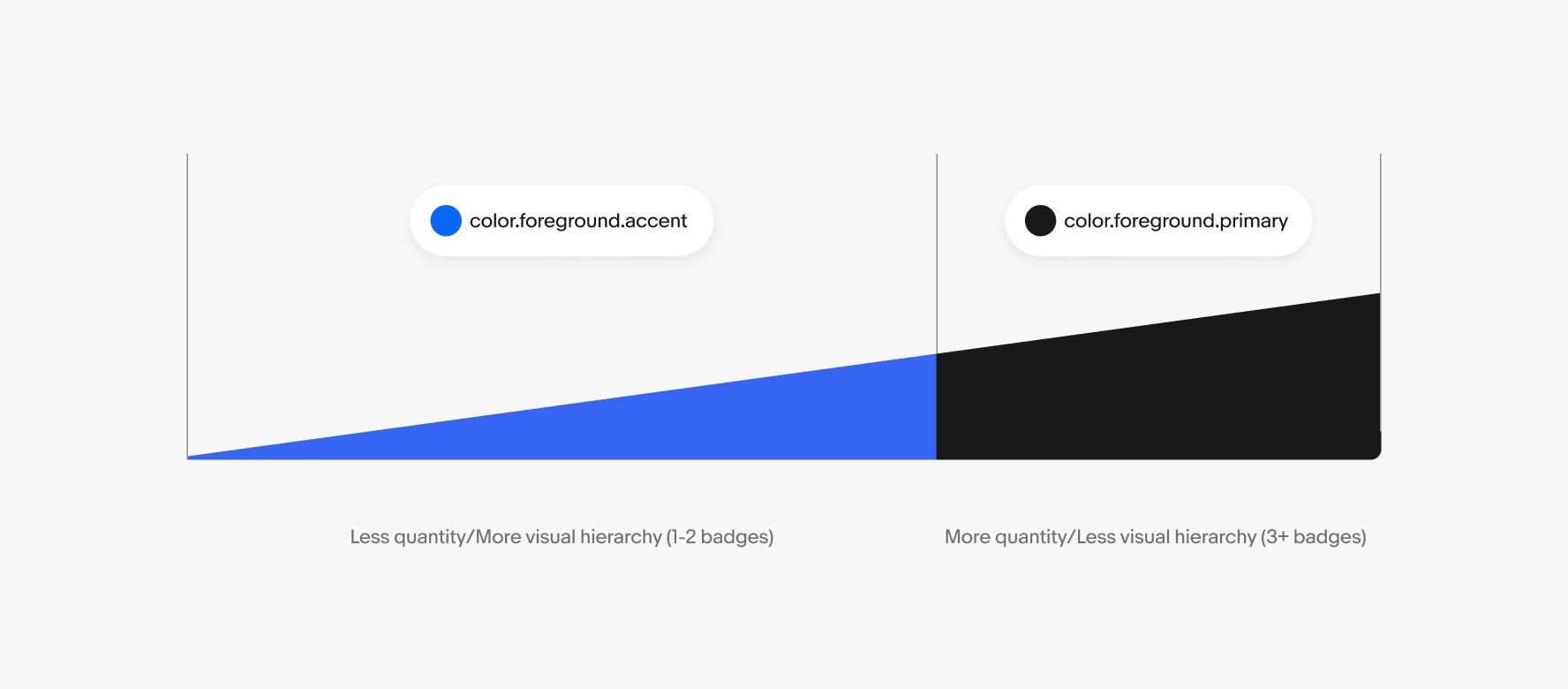 color.foreground.accent

color.foreground.primary

Less quantity/More visual hierarchy (1-2 badges)

More quantity/Less visual hierarchy (3+ badges)